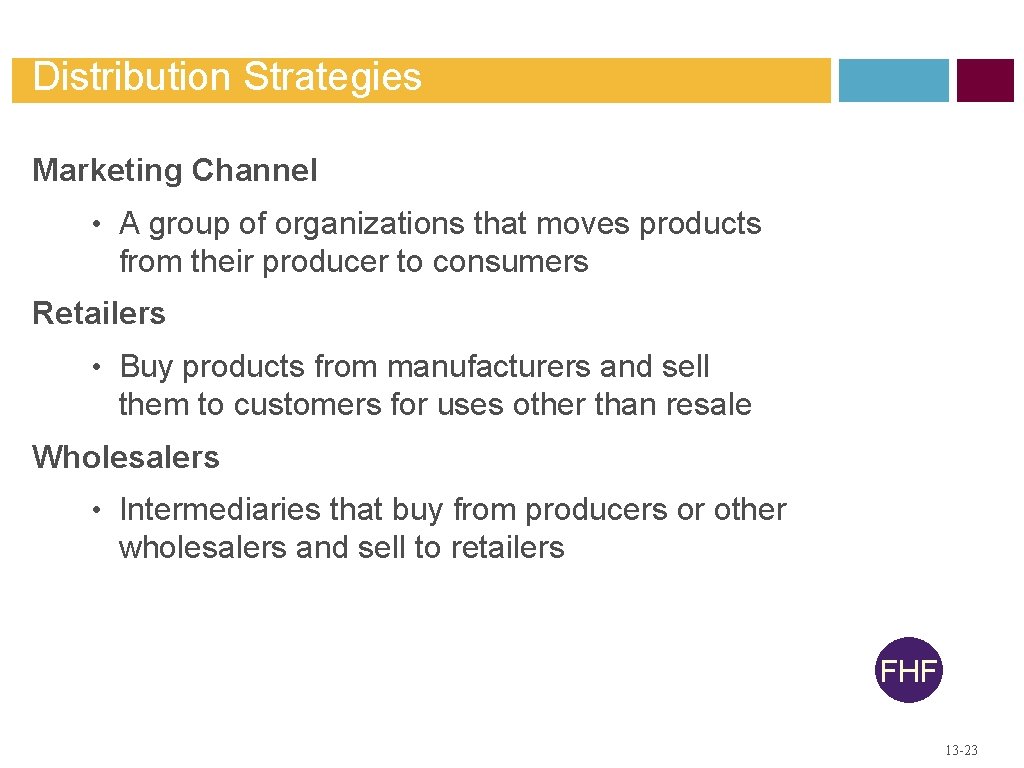 Distribution Strategies

Marketing Channel

• A group of organizations that moves products from their producer to consumers

Retailers

• Buy products from manufacturers and sell them to customers for uses other than resale

Wholesalers

• Intermediaries that buy from producers or other wholesalers and sell to retailers

FHF

13-23